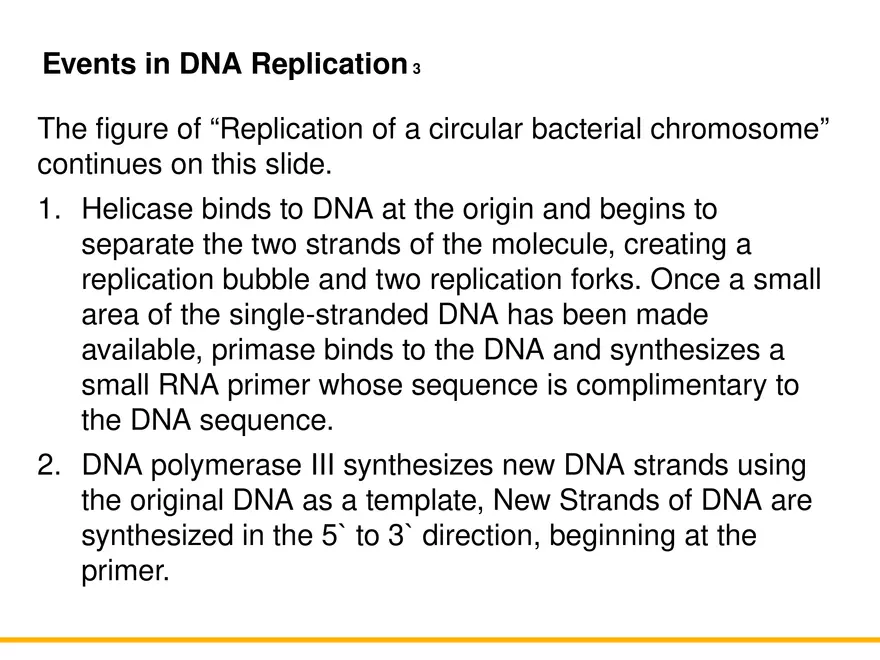 Events in DNA Replication 3

The figure of “Replication of a circular bacterial chromosome” continues on this slide.

1. Helicase binds to DNA at the origin and begins to separate the two strands of the molecule, creating a replication bubble and two replication forks. Once a small area of the single-stranded DNA has been made available, primase binds to the DNA and synthesizes a small RNA primer whose sequence is complimentary to the DNA sequence.

2. DNA polymerase III synthesizes new DNA strands using the original DNA as a template, New Strands of DNA are synthesized in the 5` to 3` direction, beginning at the primer.